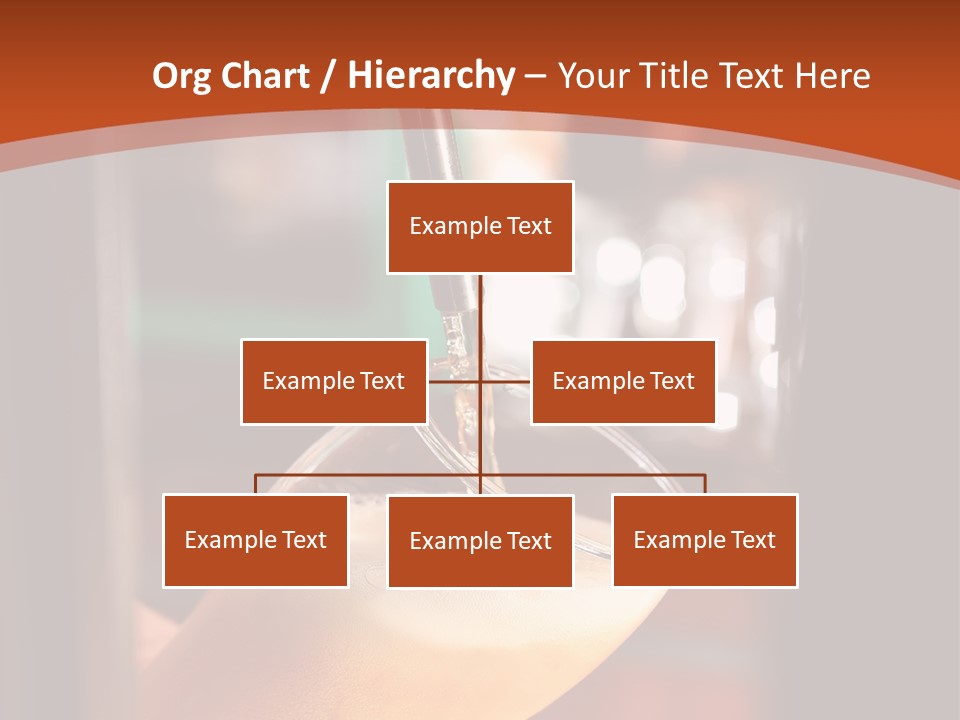 Org Chart / Hierarchy – Your Title Text Here

Example Text

Example Text

Example Text

Example Text

Example Text

Example Text